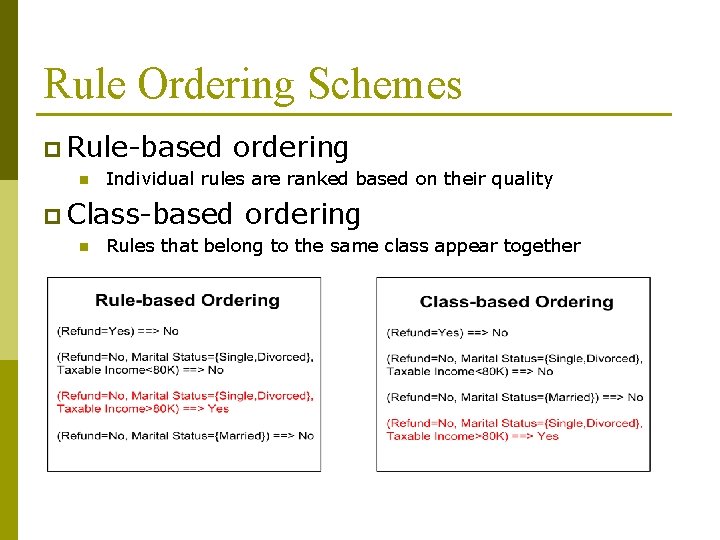 Rule Ordering Schemes

Rule-based ordering

Individual rules are ranked based on their quality

Class-based ordering

Rules that belong to the same class appear together

Rule-based Ordering

(Refund=Yes) ==> No

(Refund=No, Marital Status={Single,Divorced}, Taxable Income<80K) ==> No

(Refund=No, Marital Status={Single,Divorced}, Taxable Income>80K) ==> Yes

(Refund=No, Marital Status={Married}) ==> No

Class-based Ordering

(Refund=Yes) ==> No

(Refund=No, Marital Status={Single,Divorced}, Taxable Income<80K) ==> No

(Refund=No, Marital Status={Married}) ==> No

(Refund=No, Marital Status={Single,Divorced}, Taxable Income>80K) ==> Yes